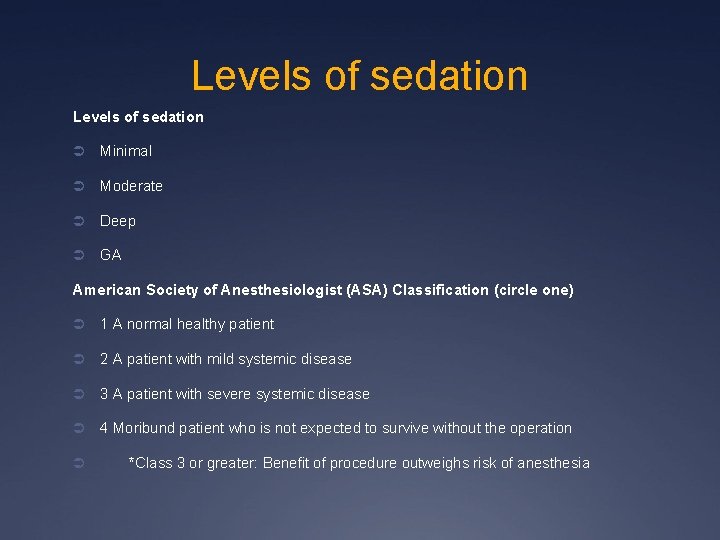 Levels of sedation

Levels of sedation

➲ Minimal

➲ Moderate

➲ Deep

➲ GA

American Society of Anesthesiologist (ASA) Classification (circle one)

➲ 1 A normal healthy patient

➲ 2 A patient with mild systemic disease

➲ 3 A patient with severe systemic disease

➲ 4 Moribund patient who is not expected to survive without the operation

➲ *Class 3 or greater: Benefit of procedure outweighs risk of anesthesia